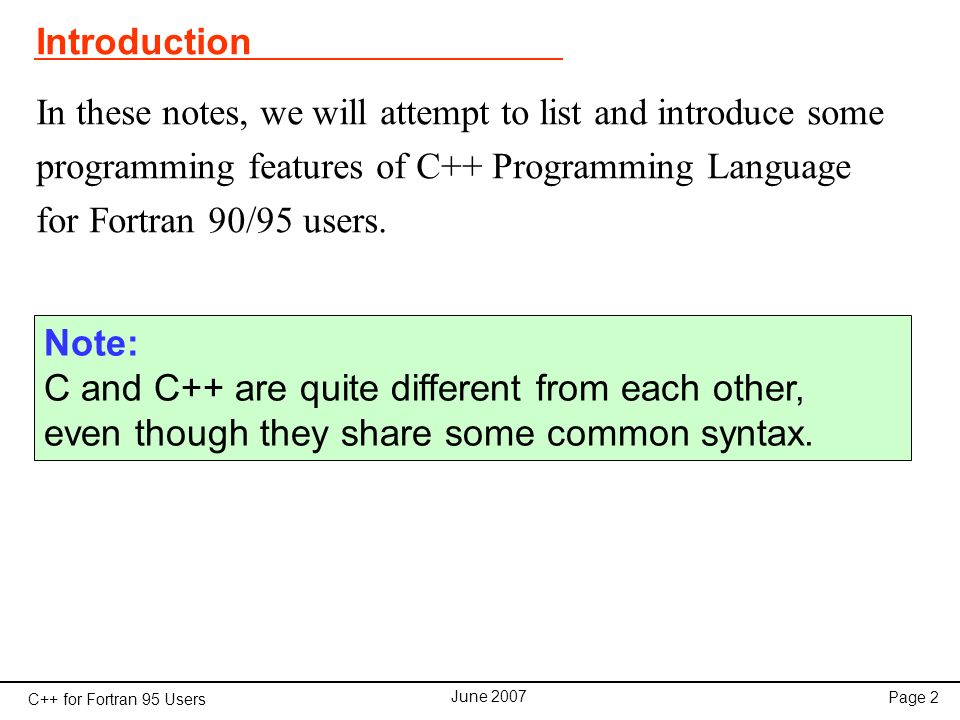 Introduction

In these notes, we will attempt to list and introduce some programming features of C++ Programming Language for Fortran 90/95 users.

Note:
C and C++ are quite different from each other, even though they share some common syntax.

C++ for Fortran 95 Users
June 2007
Page 2